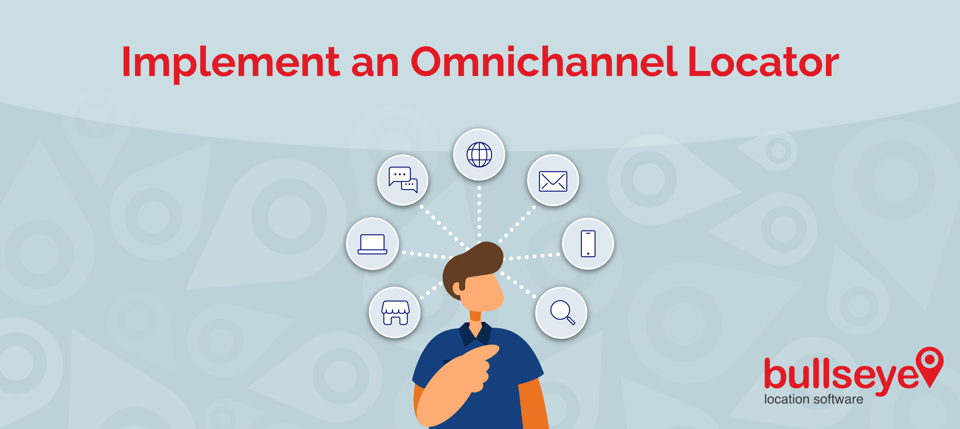 Implement an Omnichannel Locator

bullseye
location software